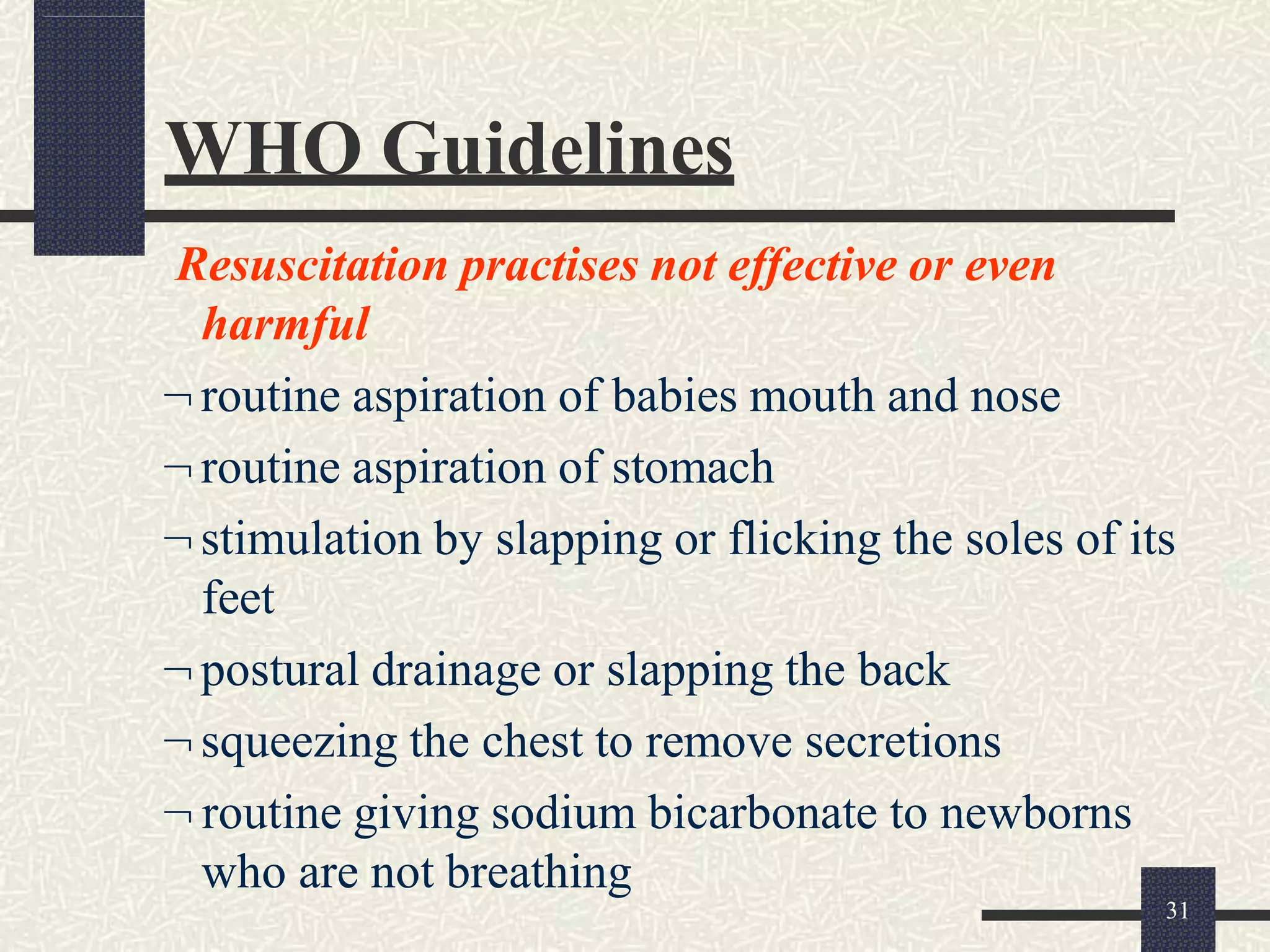 WHO Guidelines

Resuscitation practises not effective or even harmful

¬ routine aspiration of babies mouth and nose

¬ routine aspiration of stomach

¬ stimulation by slapping or flicking the soles of its feet

¬ postural drainage or slapping the back

¬ squeezing the chest to remove secretions

¬ routine giving sodium bicarbonate to newborns who are not breathing

31